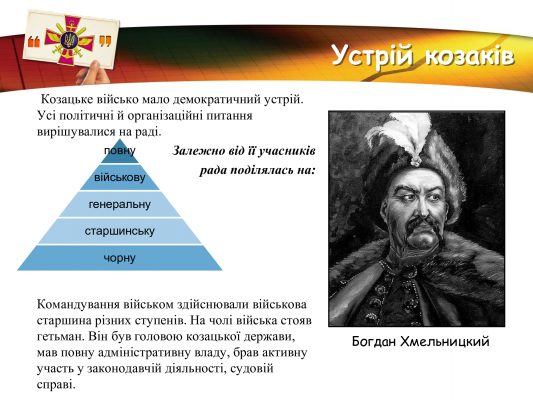 Устрій козаків

Козацьке військо мало демократичний устрій. Усі політичні й організаційні питання вирішувалися на раді.

Залежно від її учасників рада поділялась на:

повну
військову
генеральну
старшинську
чорну

Командування військом здійснювали військова старшина різних ступенів. На чолі війська стояв гетьман. Він був головою козацької держави, мав повну адміністративну владу, брав активну участь у законодавчій діяльності, судовій справі.

Богдан Хмельницкий